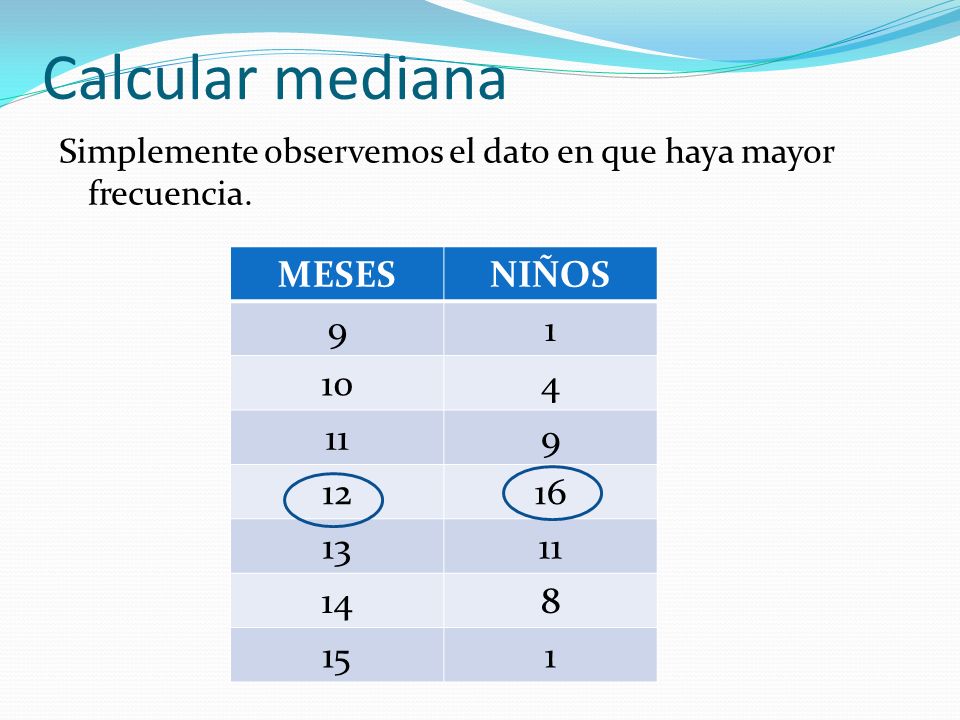 Calcular mediana

Simplemente observemos el dato en que haya mayor frecuencia.

| MESES | NIÑOS |
|---|---|
| 9 | 1 |
| 10 | 4 |
| 11 | 9 |
| 12 | 16 |
| 13 | 11 |
| 14 | 8 |
| 15 | 1 |